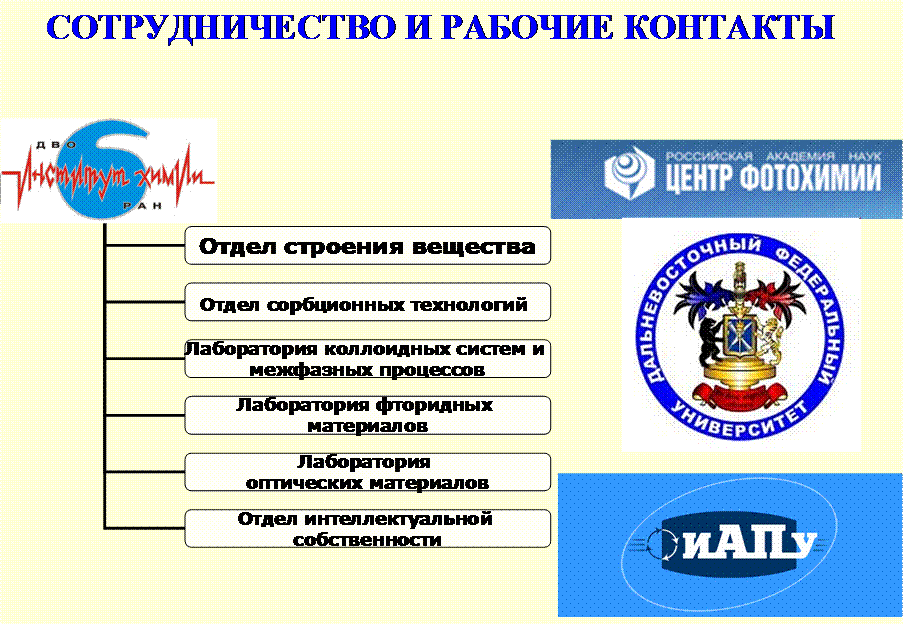 СОТРУДНИЧЕСТВО И РАБОЧИЕ КОНТАКТЫ

ДВО
Институт химии
РАН

Отдел строения вещества

Отдел сорбционных технологий

Лаборатория коллоидных систем и межфазных процессов

Лаборатория фторидных материалов

Лаборатория оптических материалов

Отдел интеллектуальной собственности

РОССИЙСКАЯ АКАДЕМИЯ НАУК
ЦЕНТР ФОТОХИМИИ

ДАЛЬНЕВОСТОЧНЫЙ ФЕДЕРАЛЬНЫЙ УНИВЕРСИТЕТ

ИАПУ